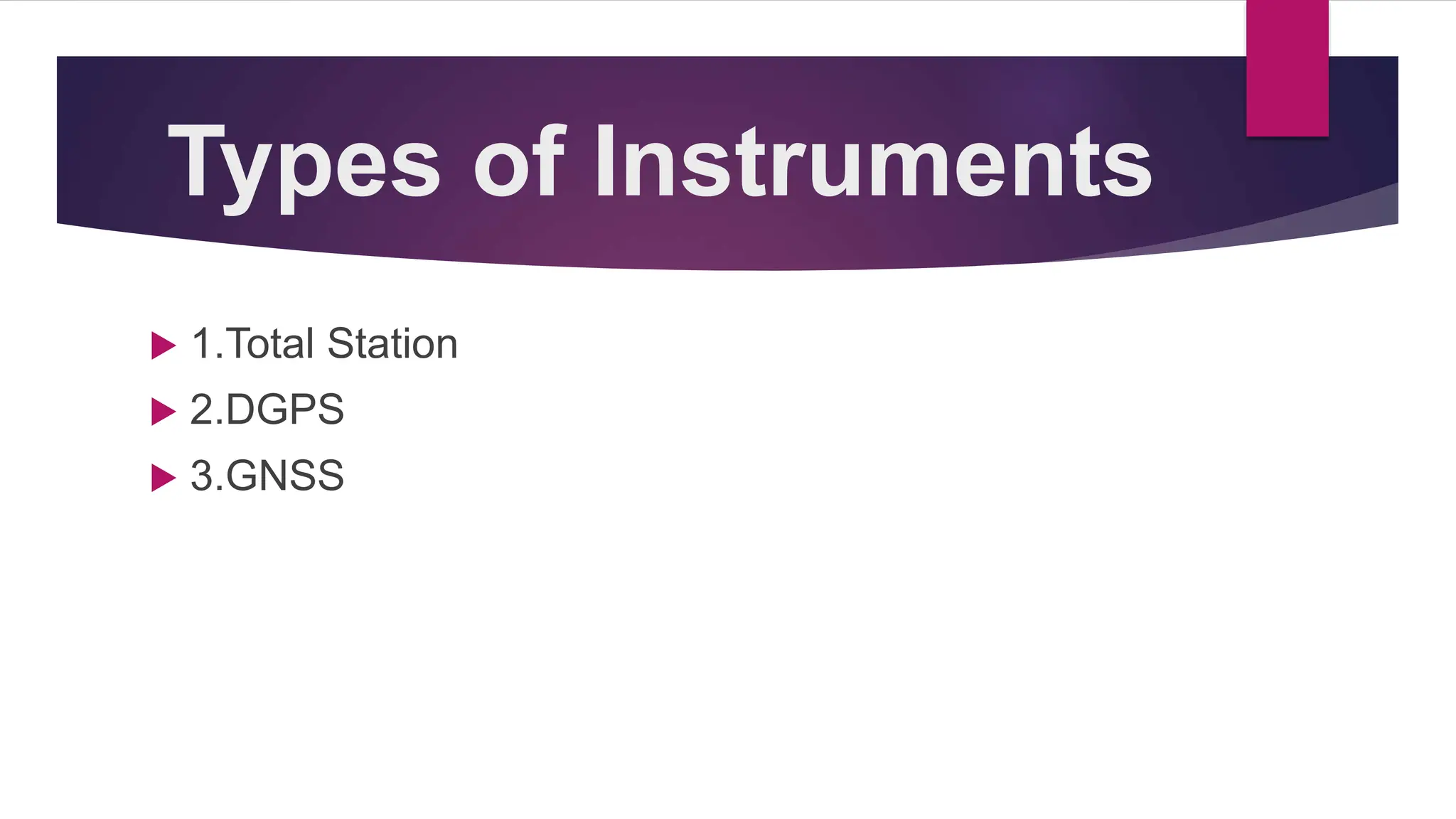 Types of Instruments

1.Total Station
2.DGPS
3.GNSS